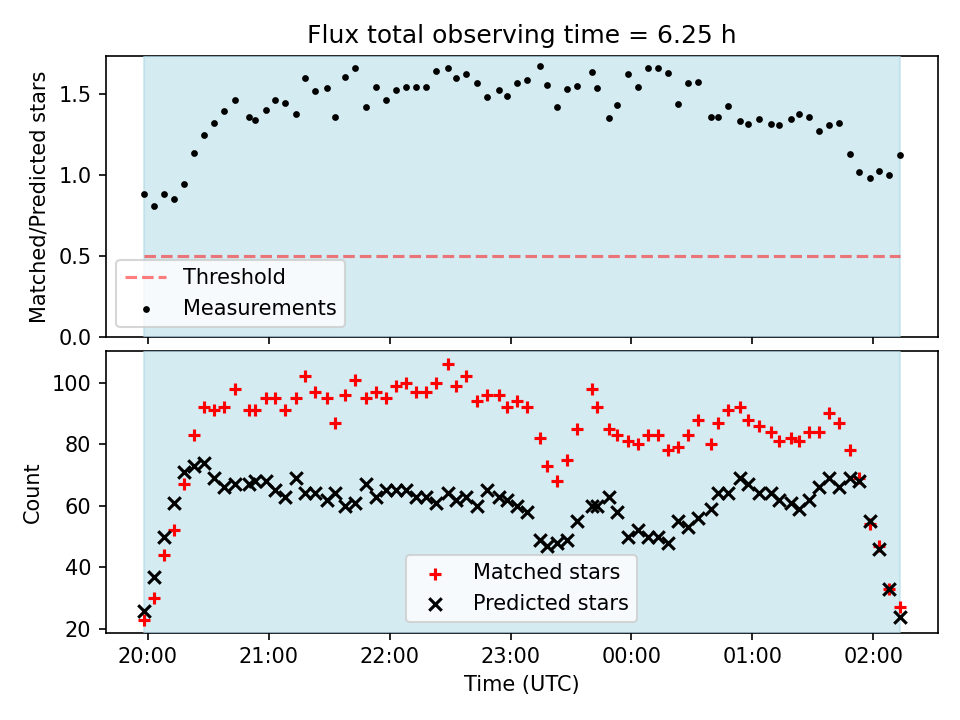 Flux total observing time = 6.25 h

Matched/Predicted stars

1.5
1.0
0.5
0.0

Threshold
Measurements

Count

100
80
60
40
20

Matched stars
Predicted stars

20:00
21:00
22:00
23:00
00:00
01:00
02:00

Time (UTC)